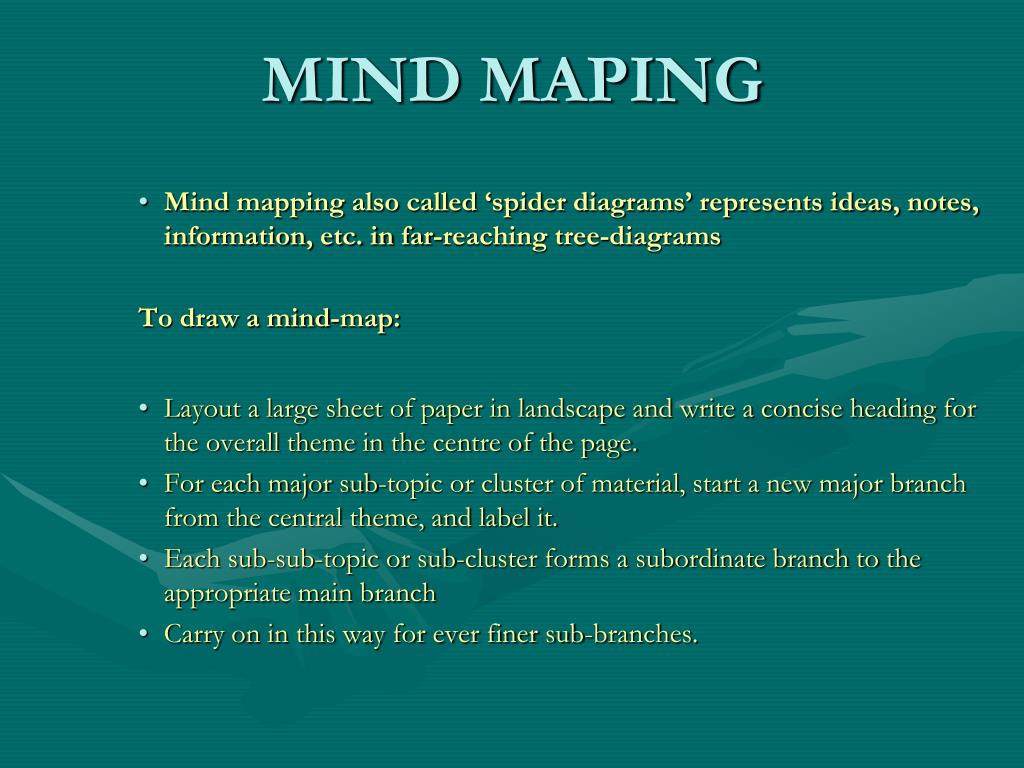 MIND MAPING

• Mind mapping also called ‘spider diagrams’ represents ideas, notes, information, etc. in far-reaching tree-diagrams

To draw a mind-map:

• Layout a large sheet of paper in landscape and write a concise heading for the overall theme in the centre of the page.
• For each major sub-topic or cluster of material, start a new major branch from the central theme, and label it.
• Each sub-sub-topic or sub-cluster forms a subordinate branch to the appropriate main branch
• Carry on in this way for ever finer sub-branches.